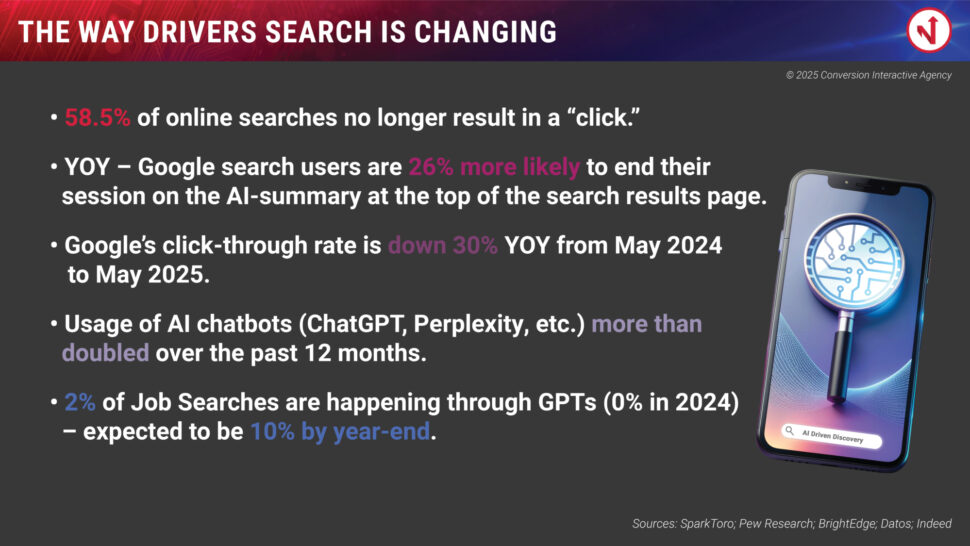 THE WAY DRIVERS SEARCH IS CHANGING

© 2025 Conversion Interactive Agency

• 58.5% of online searches no longer result in a "click."

• YOY – Google search users are 26% more likely to end their session on the AI-summary at the top of the search results page.

• Google's click-through rate is down 30% YOY from May 2024 to May 2025.

• Usage of AI chatbots (ChatGPT, Perplexity, etc.) more than doubled over the past 12 months.

• 2% of Job Searches are happening through GPTs (0% in 2024) – expected to be 10% by year-end.

AI Driven Discovery

Sources: SparkToro; Pew Research; BrightEdge; Datos; Indeed